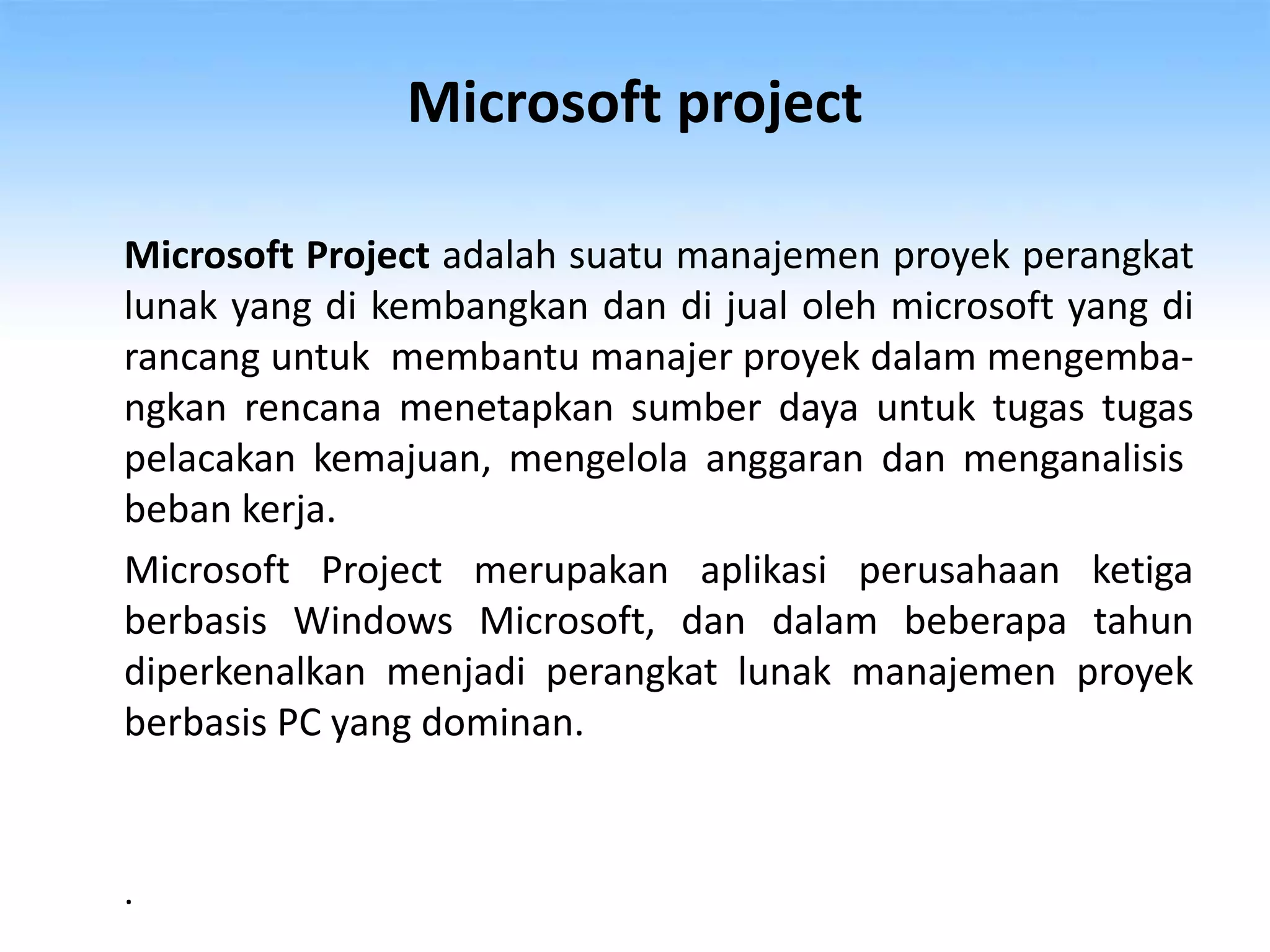 Microsoft project

Microsoft Project adalah suatu manajemen proyek perangkat lunak yang di kembangkan dan di jual oleh microsoft yang di rancang untuk membantu manajer proyek dalam mengembangkan rencana menetapkan sumber daya untuk tugas tugas pelacakan kemajuan, mengelola anggaran dan menganalisis beban kerja.

Microsoft Project merupakan aplikasi perusahaan ketiga berbasis Windows Microsoft, dan dalam beberapa tahun diperkenalkan menjadi perangkat lunak manajemen proyek berbasis PC yang dominan.

.